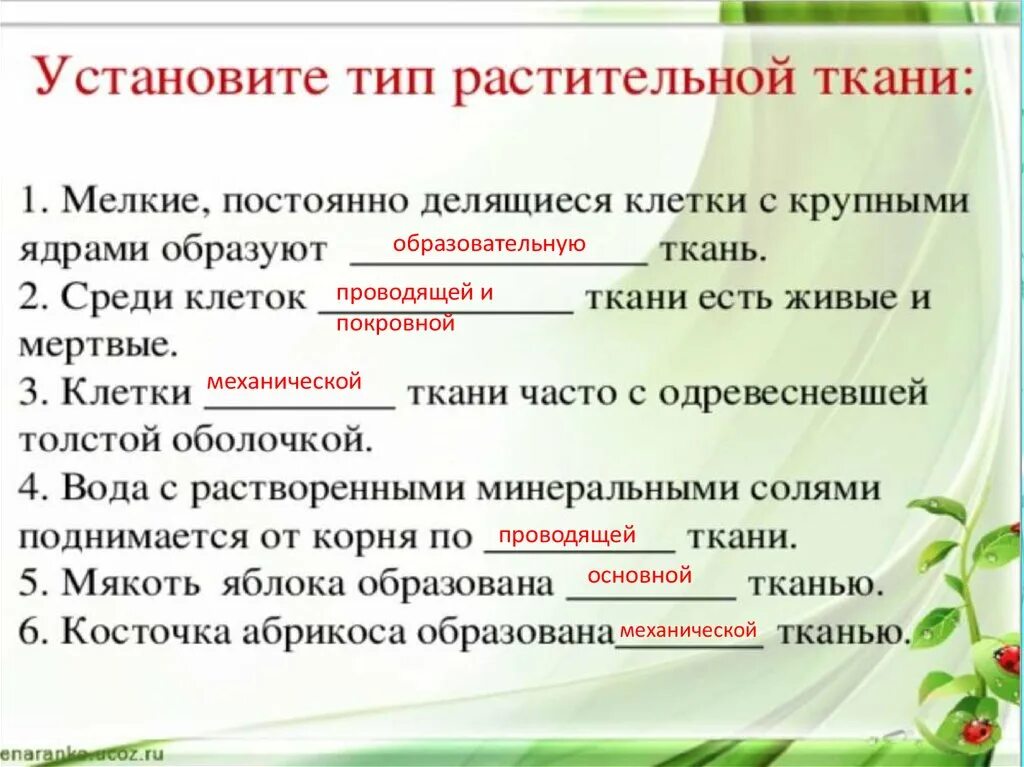 Установите тип растительной ткани:

1. Мелкие, постоянно делящиеся клетки с крупными ядрами образуют образовательную ткань.
2. Среди клеток проводящей и покровной ткани есть живые и мертвые.
3. Клетки механической ткани часто с одревесневшей толстой оболочкой.
4. Вода с растворенными минеральными солями поднимается от корня по проводящей ткани.
5. Мякоть яблока образована основной тканью.
6. Косточка абрикоса образована механической тканью.

enaranka.ucoz.ru